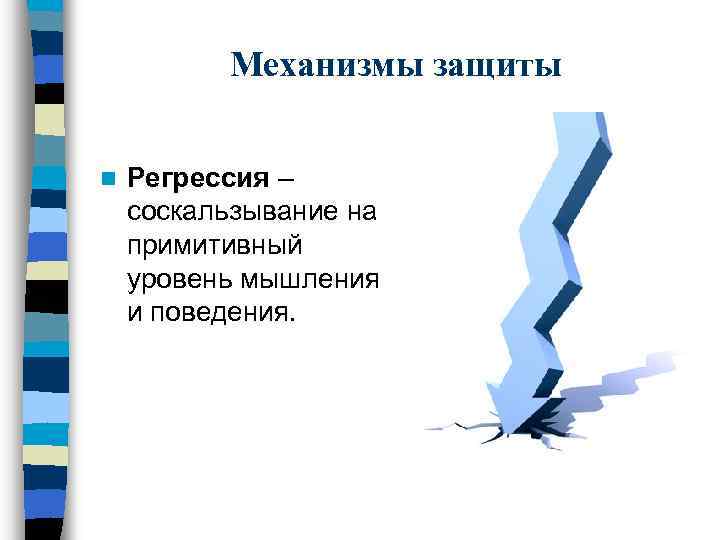 Механизмы защиты

Регрессия – соскальзывание на примитивный уровень мышления и поведения.